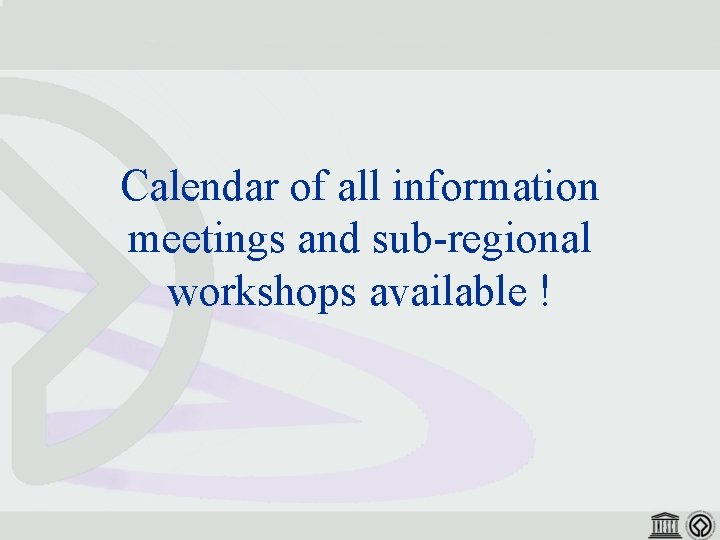 Calendar of all information meetings and sub-regional workshops available !

UNESCO